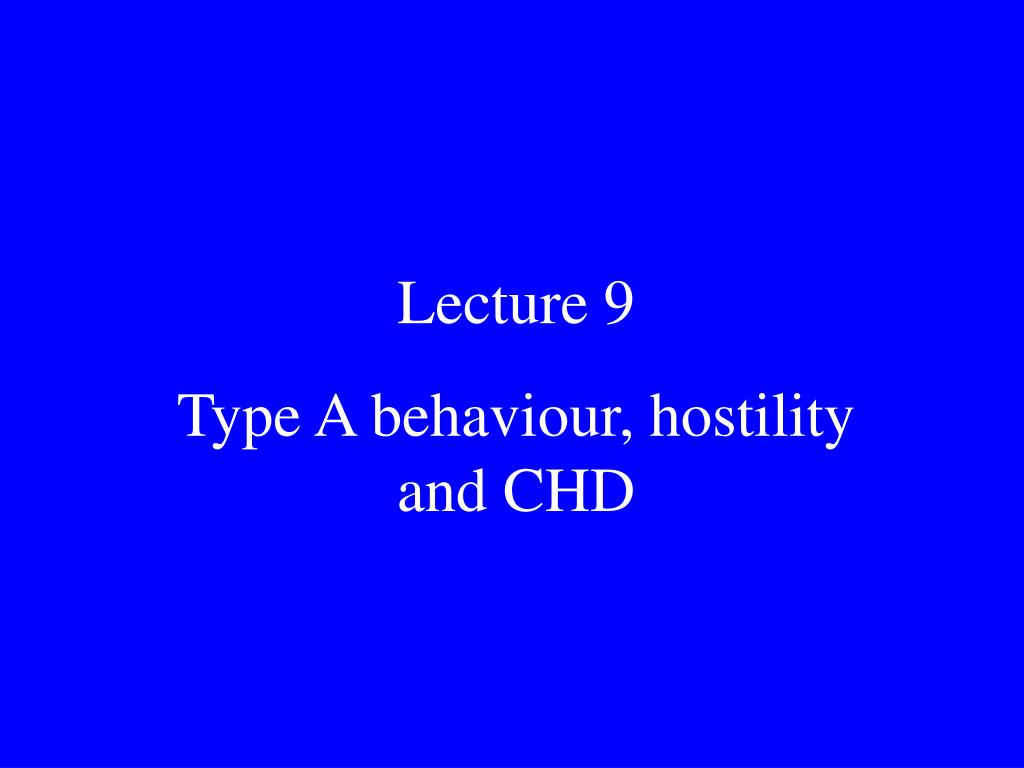 Lecture 9

Type A behaviour, hostility and CHD